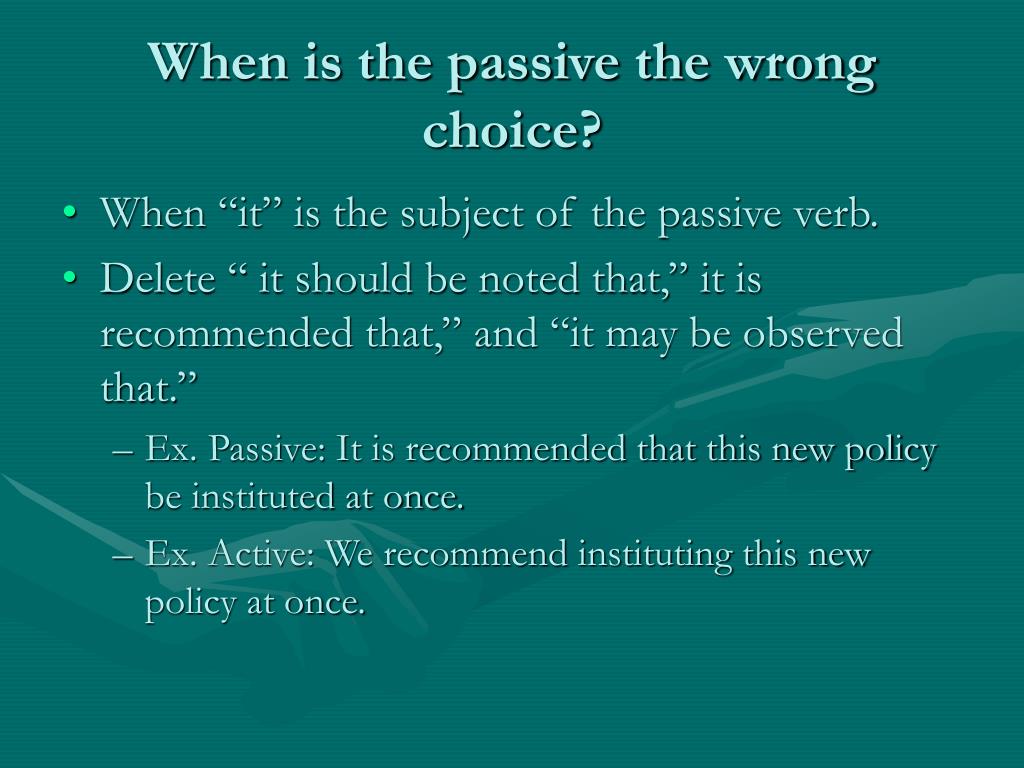 When is the passive the wrong choice?

• When “it” is the subject of the passive verb.
• Delete “ it should be noted that,” it is recommended that,” and “it may be observed that.”
– Ex. Passive: It is recommended that this new policy be instituted at once.
– Ex. Active: We recommend instituting this new policy at once.